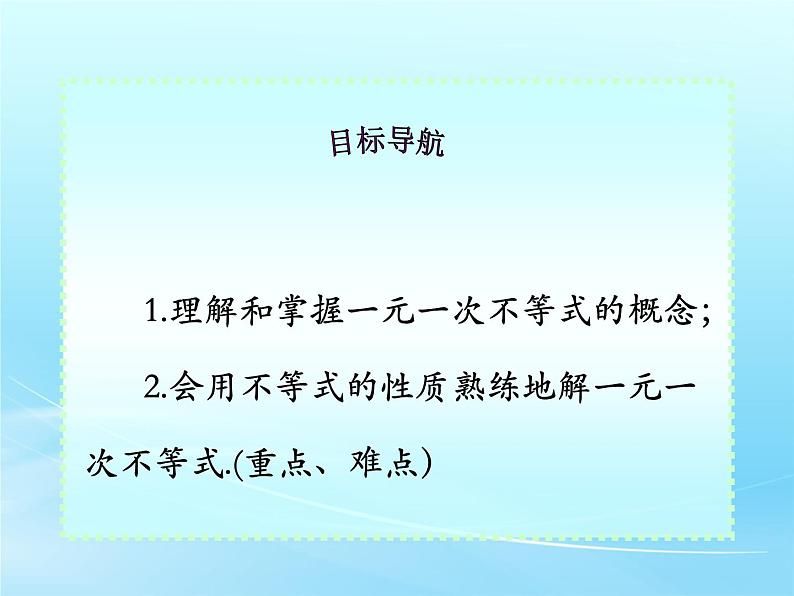 目标导航

1.理解和掌握一元一次不等式的概念;

2.会用不等式的性质熟练地解一元一次不等式.(重点、难点)